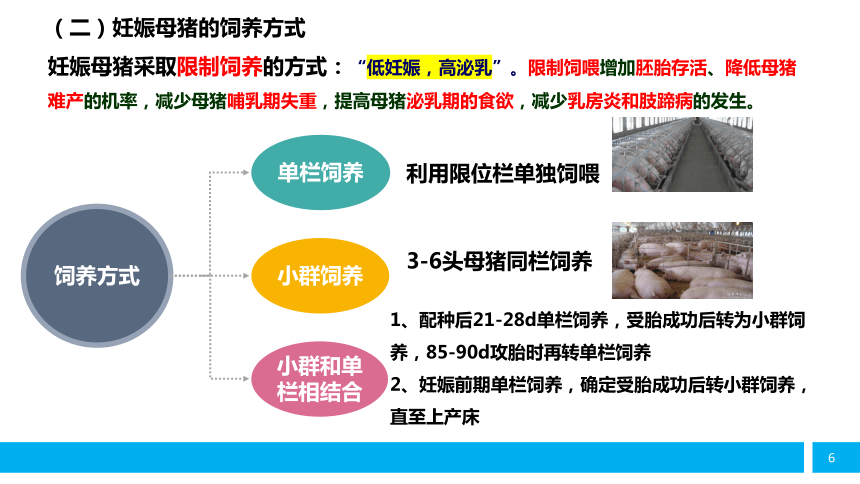 （二）妊娠母猪的饲养方式

妊娠母猪采取限制饲养的方式：“低妊娠，高泌乳”。限制饲喂增加胚胎存活、降低母猪难产的机率，减少母猪哺乳期失重，提高母猪泌乳期的食欲，减少乳房炎和肢蹄病的发生。

饲养方式

单栏饲养

利用限位栏单独饲喂

小群饲养

3-6头母猪同栏饲养

小群和单栏相结合

1、配种后21-28d单栏饲养，受胎成功后转为小群饲养，85-90d攻胎时再转单栏饲养

2、妊娠前期单栏饲养，确定受胎成功后转小群饲养，直至上产床

6